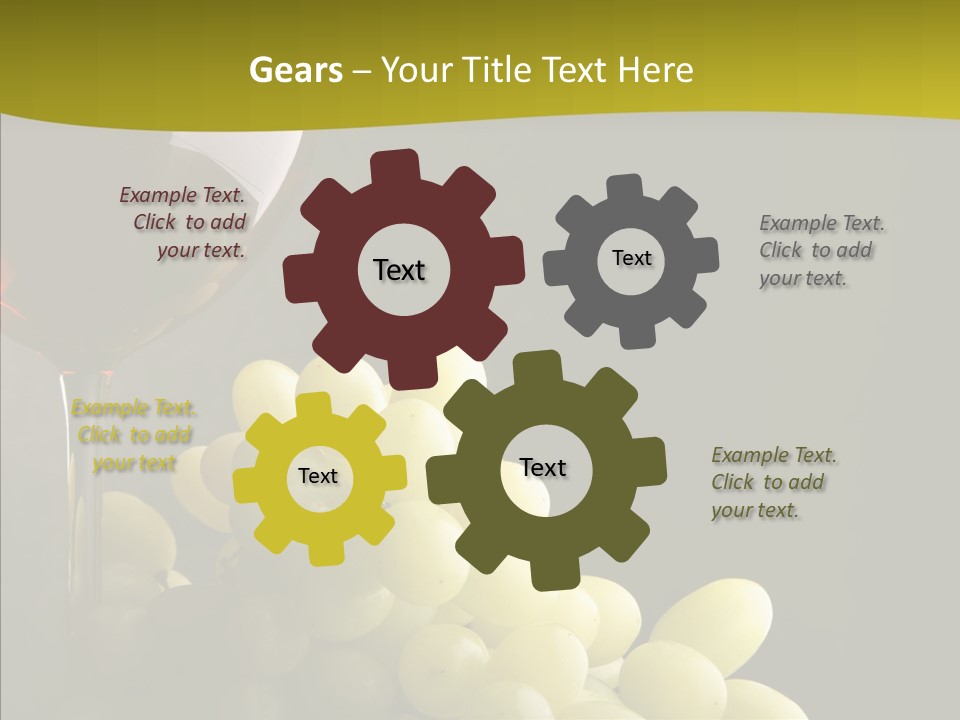 Gears – Your Title Text Here

Example Text. Click to add your text.

Text

Text

Example Text. Click to add your text.

Example Text. Click to add your text

Text

Text

Example Text. Click to add your text.